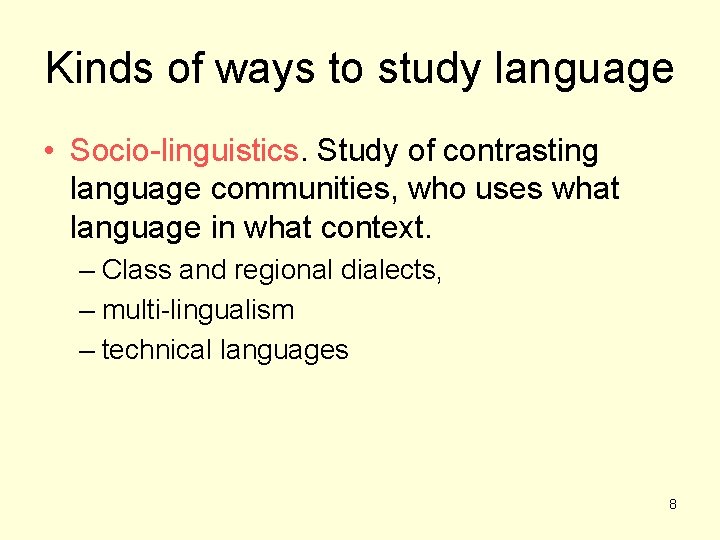 Kinds of ways to study language

• Socio-linguistics. Study of contrasting language communities, who uses what language in what context.
– Class and regional dialects,
– multi-lingualism
– technical languages

8